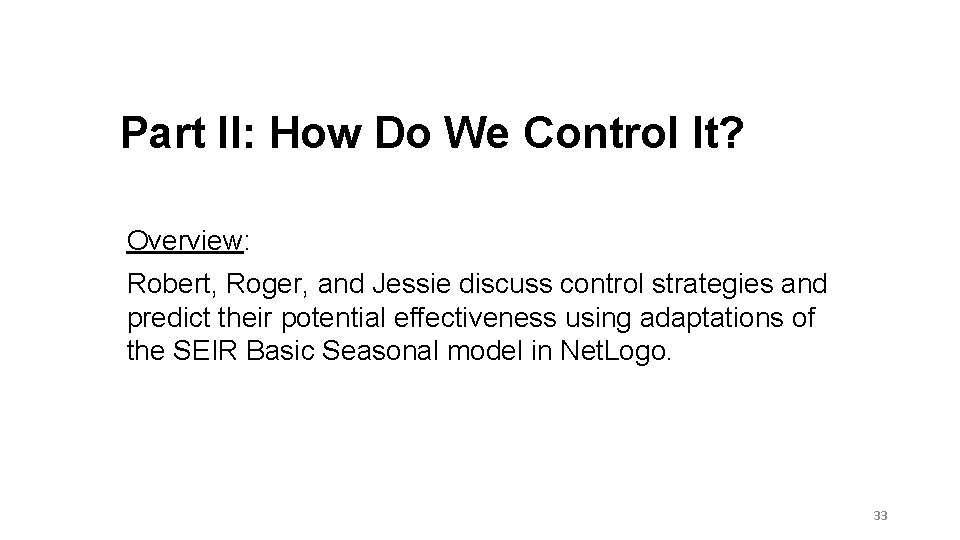 Part II: How Do We Control It?

Overview:

Robert, Roger, and Jessie discuss control strategies and predict their potential effectiveness using adaptations of the SEIR Basic Seasonal model in NetLogo.

33